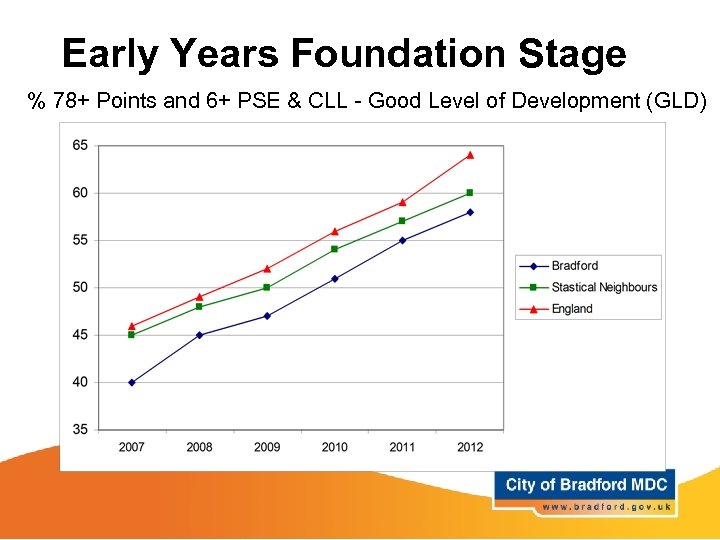 Early Years Foundation Stage

% 78+ Points and 6+ PSE & CLL - Good Level of Development (GLD)

65
60
55
50
45
40
35

2007 2008 2009 2010 2011 2012

Bradford
Stastical Neighbours
England

City of Bradford MDC
www.bradford.gov.uk